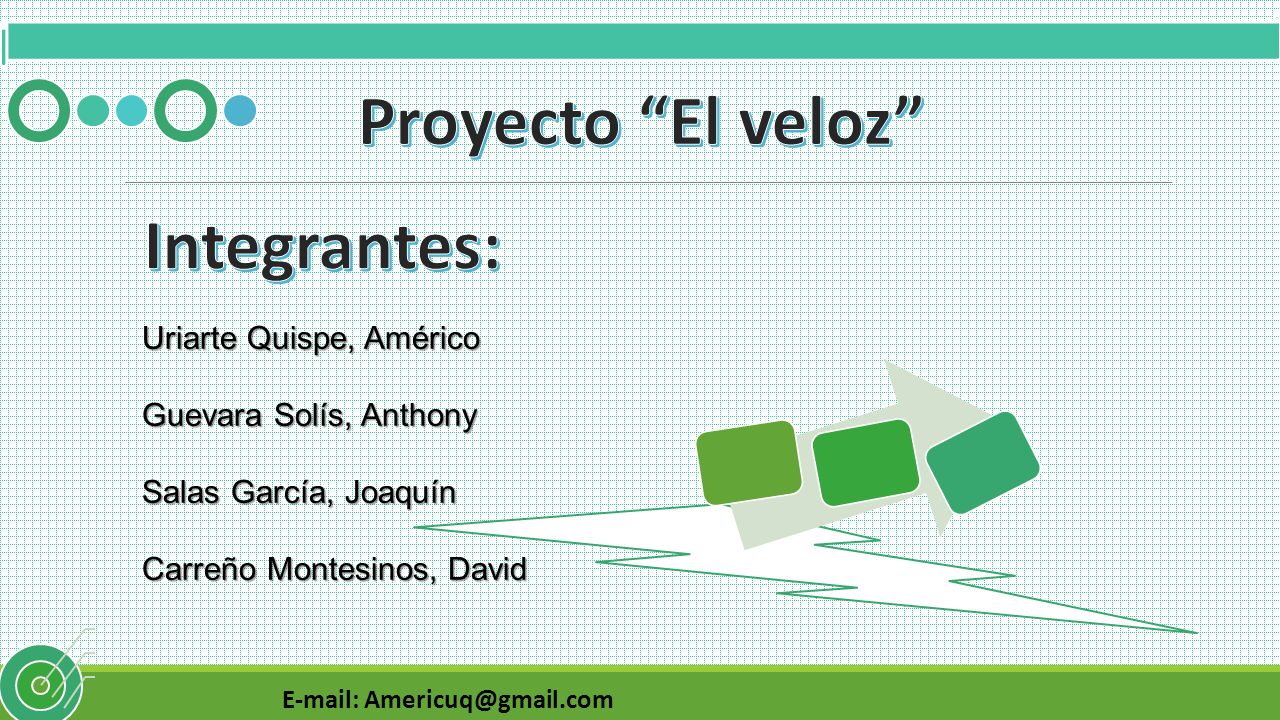 Proyecto “El veloz”

Integrantes:

Uriarte Quispe, Américo

Guevara Solís, Anthony

Salas García, Joaquín

Carreño Montesinos, David

E-mail: Americuq@gmail.com